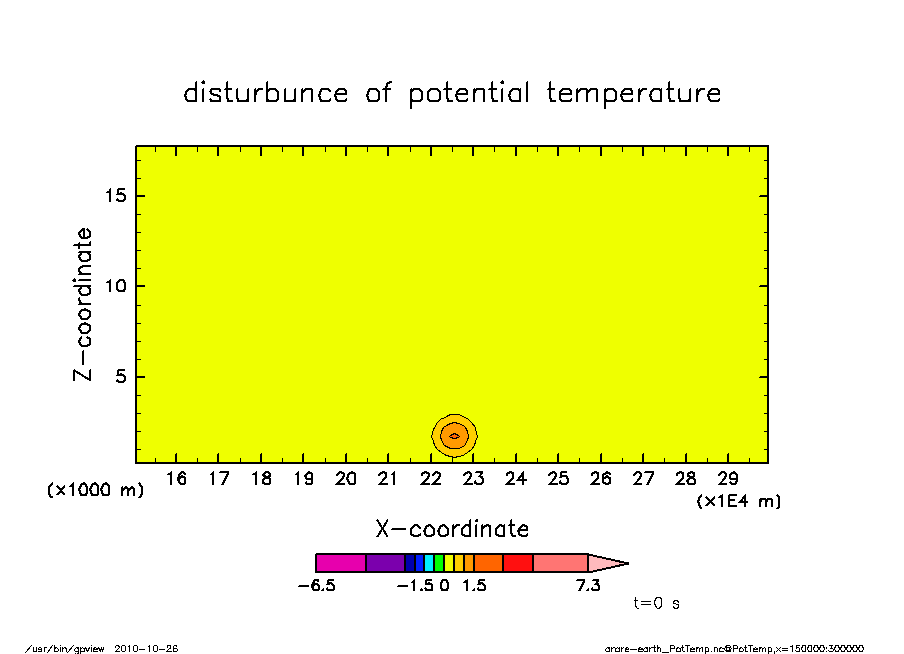 disturbunce of potential temperature

Z-coordinate

15

10

5

(x1000 m)

16 17 18 19 20 21 22 23 24 25 26 27 28 29

(x1E4 m)

X-coordinate

-6.5 -1.5 0 1.5 7.3

t=0 s

/usr/bin/gpview 2010-10-26

arare-earth_PotTemp.nc@PotTemp,x=150000:300000